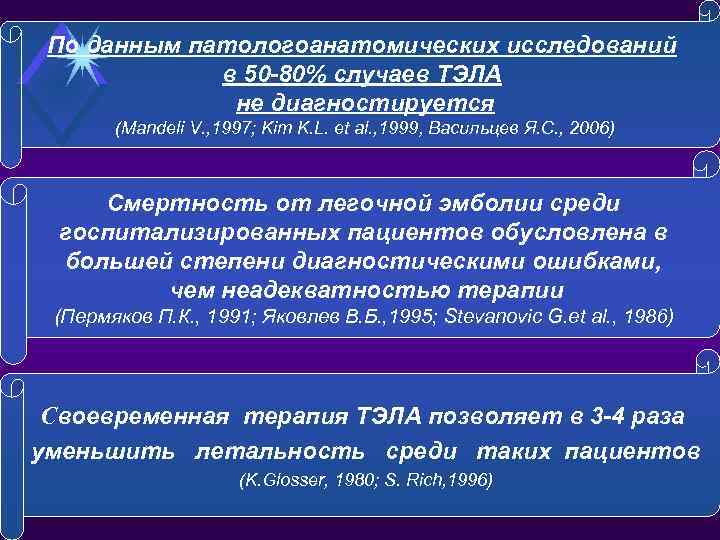 По данным патологоанатомических исследований в 50-80% случаев ТЭЛА не диагностируется
(Mandeli V.,1997; Kim K.L. et al.,1999, Васильцев Я.С., 2006)

Смертность от легочной эмболии среди госпитализированных пациентов обусловлена в большей степени диагностическими ошибками, чем неадекватностью терапии
(Пермяков П.К., 1991; Яковлев В.Б.,1995; Stevanovic G.et al., 1986)

Своевременная терапия ТЭЛА позволяет в 3-4 раза уменьшить летальность среди таких пациентов
(K.Glosser, 1980; S. Rich,1996)